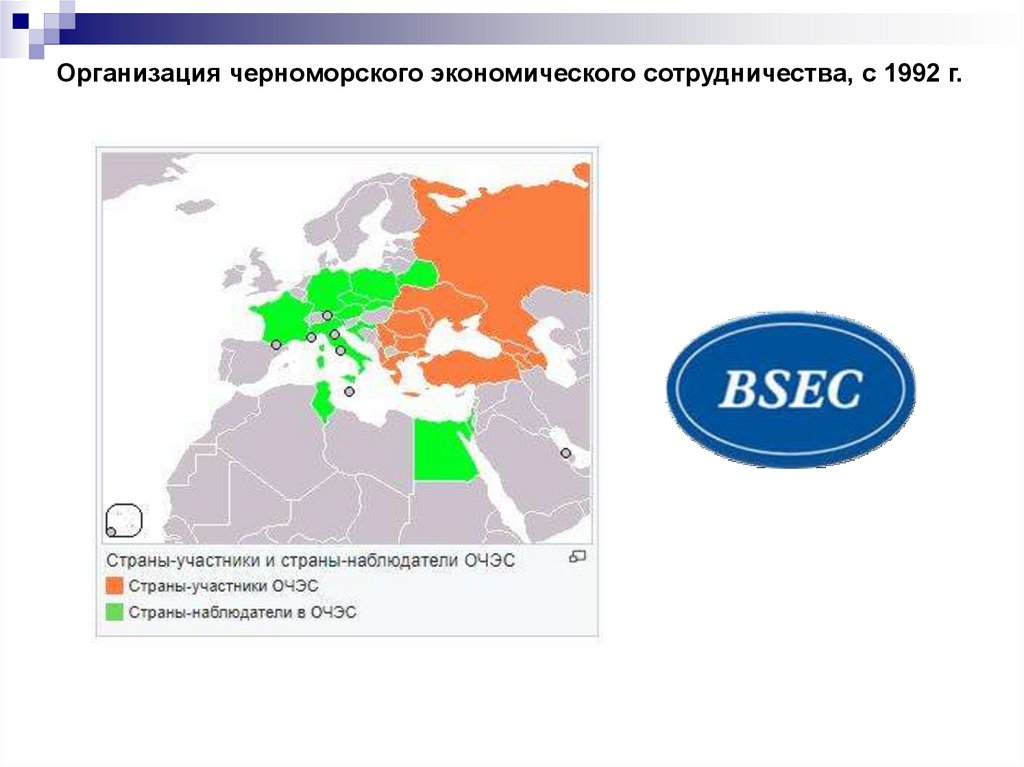 Организация черноморского экономического сотрудничества, с 1992 г.

Страны-участники и страны-наблюдатели ОЧЭС
Страны-участники ОЧЭС
Страны-наблюдатели в ОЧЭС

BSEC